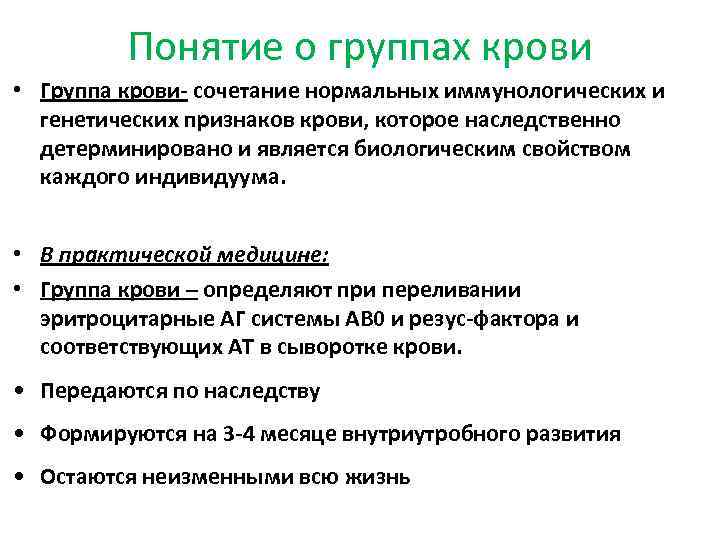 Понятие о группах крови

• Группа крови- сочетание нормальных иммунологических и генетических признаков крови, которое наследственно детерминировано и является биологическим свойством каждого индивидуума.

• В практической медицине:
• Группа крови – определяют при переливании эритроцитарные АГ системы АВ0 и резус-фактора и соответствующих АТ в сыворотке крови.
• Передаются по наследству
• Формируются на 3-4 месяце внутриутробного развития
• Остаются неизменными всю жизнь